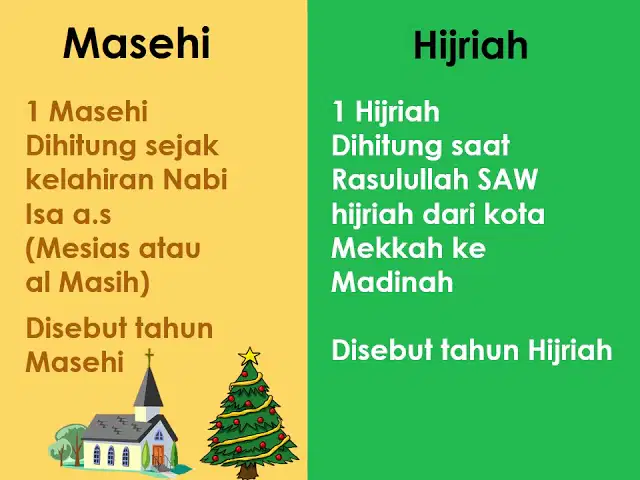 Masehi

1 Masehi
Dihitung sejak kelahiran Nabi Isa a.s (Mesias atau al Masih)

Disebut tahun Masehi

Hijriah

1 Hijriah
Dihitung saat Rasulullah SAW hijriah dari kota Mekkah ke Madinah

Disebut tahun Hijriah